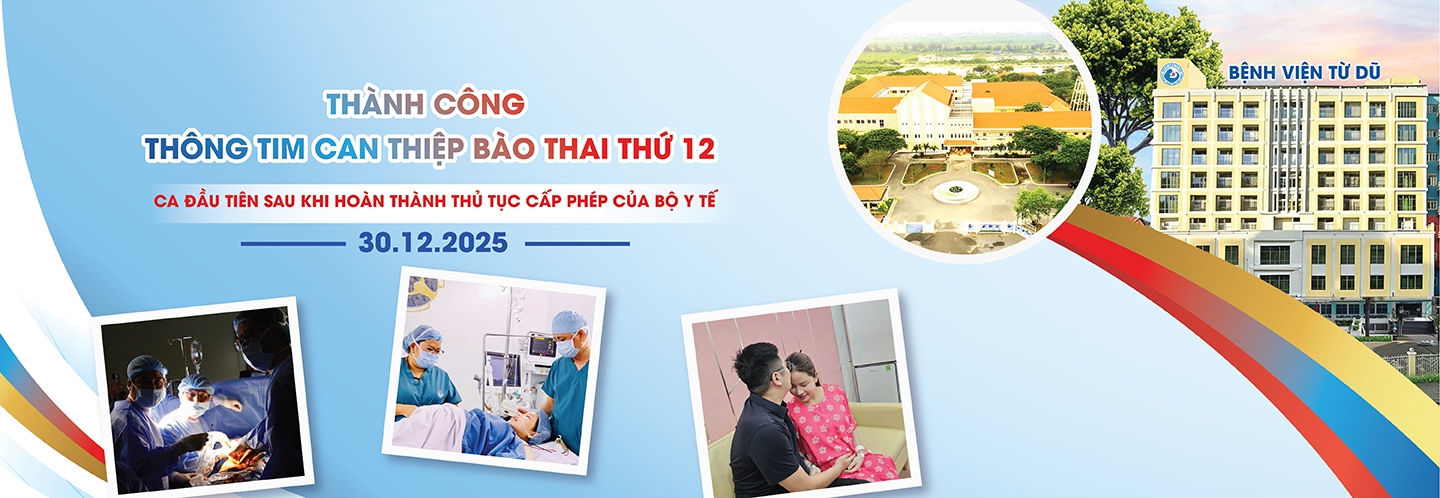 THÀNH CÔNG
THÔNG TIM CAN THIỆP BÀO THAI THỨ 12

CA ĐẦU TIÊN SAU KHI HOÀN THÀNH THỦ TỤC CẤP PHÉP CỦA BỘ Y TẾ

30.12.2025

BỆNH VIỆN TỪ DŨ